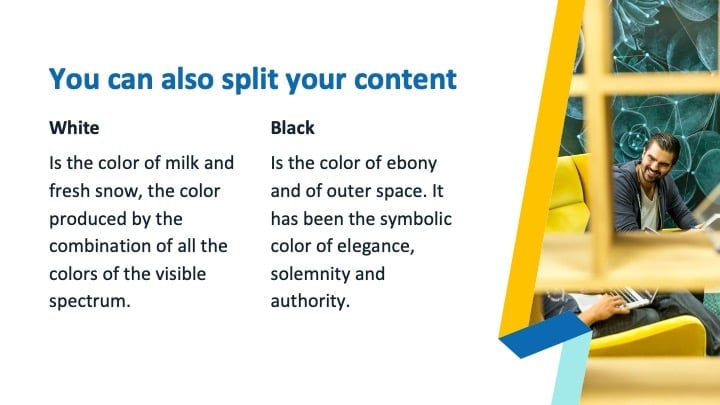 You can also split your content

White

Is the color of milk and fresh snow, the color produced by the combination of all the colors of the visible spectrum.

Black

Is the color of ebony and of outer space. It has been the symbolic color of elegance, solemnity and authority.